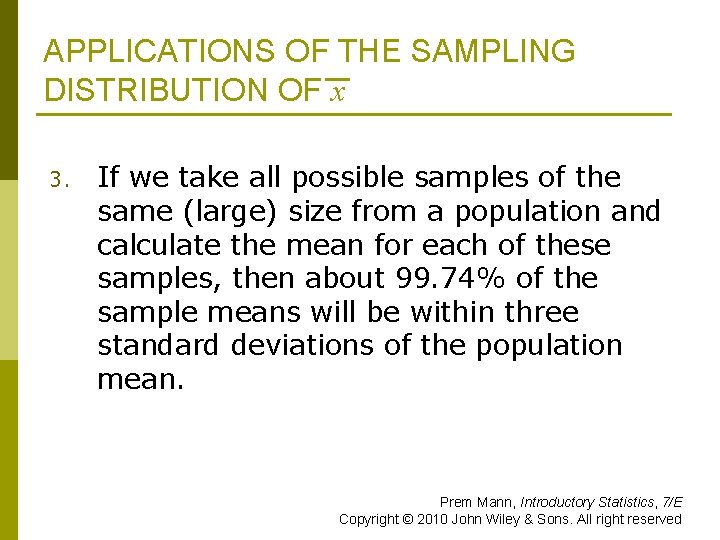 APPLICATIONS OF THE SAMPLING DISTRIBUTION OF $\bar{x}$

3. If we take all possible samples of the same (large) size from a population and calculate the mean for each of these samples, then about 99.74% of the sample means will be within three standard deviations of the population mean.

Prem Mann, Introductory Statistics, 7/E
Copyright © 2010 John Wiley & Sons. All right reserved